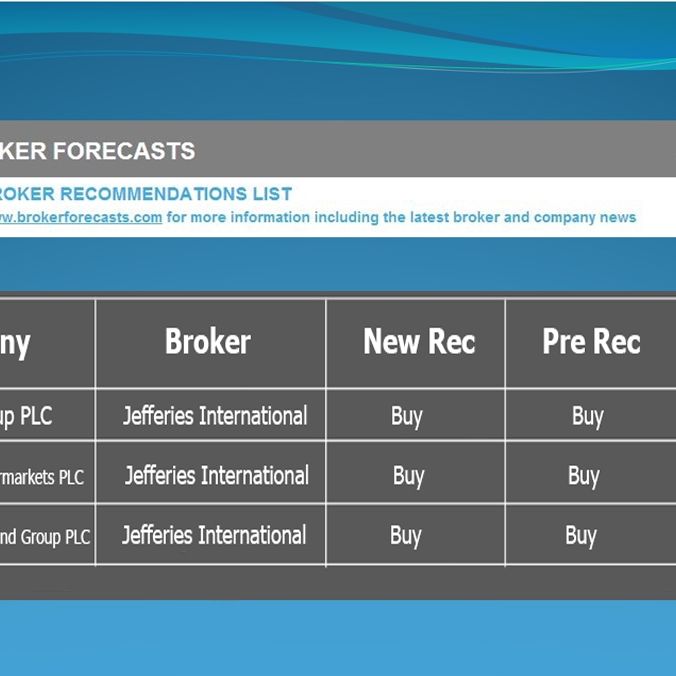 KER FORECASTS

ROKER RECOMMENDATIONS LIST

w.brokerforecasts.com for more information including the latest broker and company news

| ny | Broker | New Rec | Pre Rec |
|---|---|---|---|
| up PLC | Jefferies International | Buy | Buy |
| rmarkets PLC | Jefferies International | Buy | Buy |
| nd Group PLC | Jefferies International | Buy | Buy |